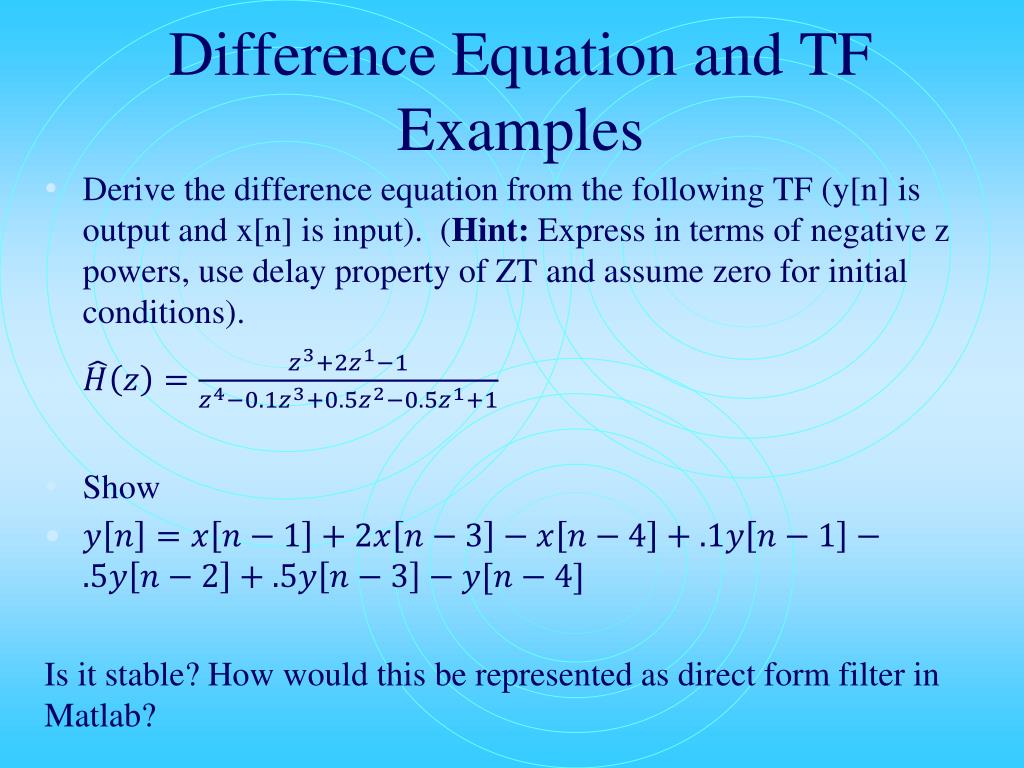 Difference Equation and TF Examples

• Derive the difference equation from the following TF (y[n] is output and x[n] is input). (**Hint:** Express in terms of negative z powers, use delay property of ZT and assume zero for initial conditions).

$\widehat{H}(z) = \frac{z^3+2z^1-1}{z^4-0.1z^3+0.5z^2-0.5z^1+1}$

• Show

• $y[n] = x[n-1] + 2x[n-3] - x[n-4] + .1y[n-1] - .5y[n-2] + .5y[n-3] - y[n-4]$

Is it stable? How would this be represented as direct form filter in Matlab?